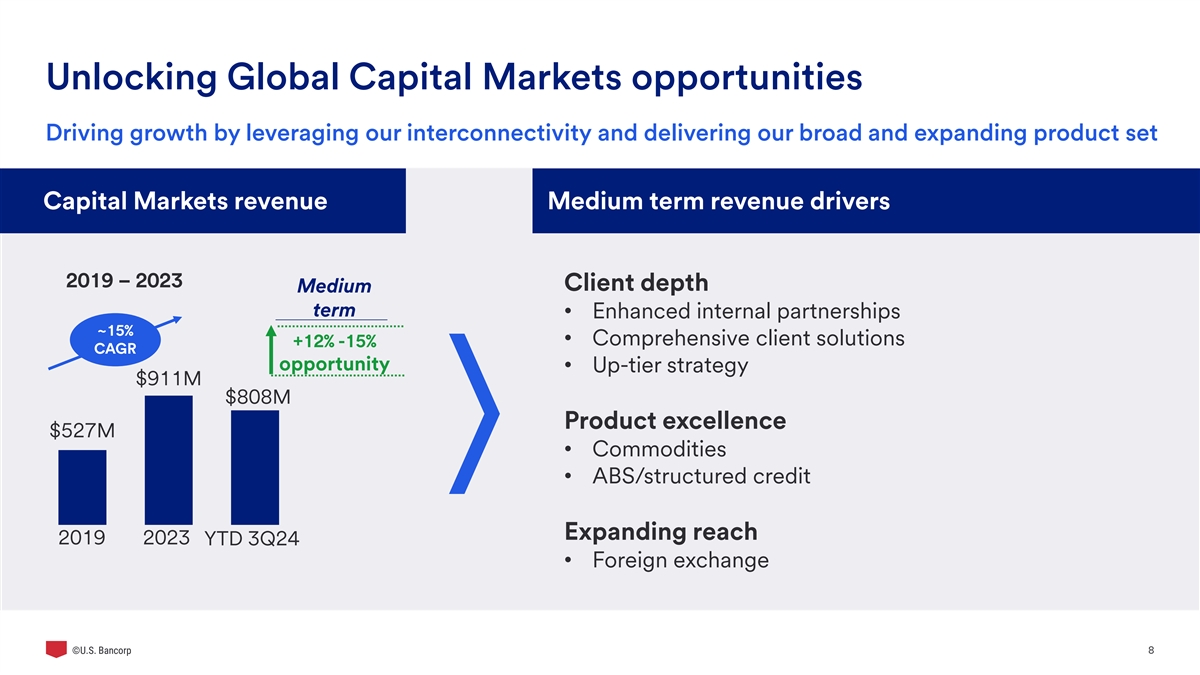 Unlocking Global Capital Markets opportunities

Driving growth by leveraging our interconnectivity and delivering our broad and expanding product set

Capital Markets revenue

2019 – 2023

~15% CAGR

Medium term

+12% -15% opportunity

$527M

$911M

$808M

2019

2023

YTD 3Q24

Medium term revenue drivers

Client depth
• Enhanced internal partnerships
• Comprehensive client solutions
• Up-tier strategy

Product excellence
• Commodities
• ABS/structured credit

Expanding reach
• Foreign exchange

©U.S. Bancorp

8